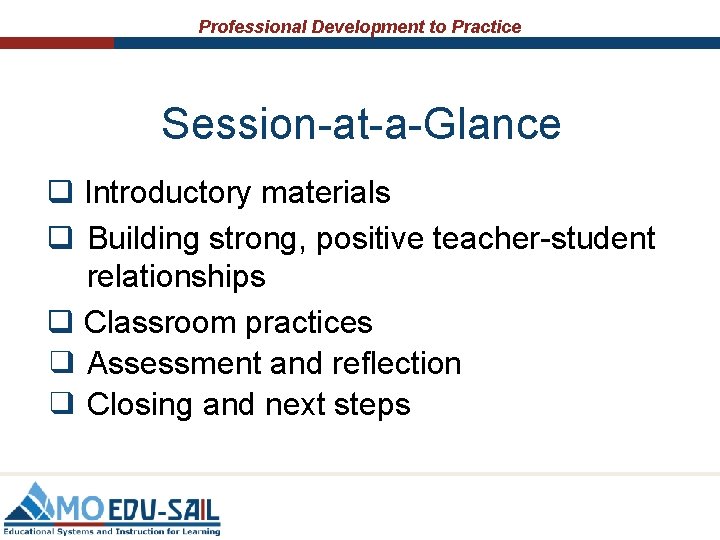 Professional Development to Practice

Session-at-a-Glance

❑ Introductory materials
❑ Building strong, positive teacher-student relationships
❑ Classroom practices
❑ Assessment and reflection
❑ Closing and next steps

MO EDU-SAIL
Educational Systems and Instruction for Learning